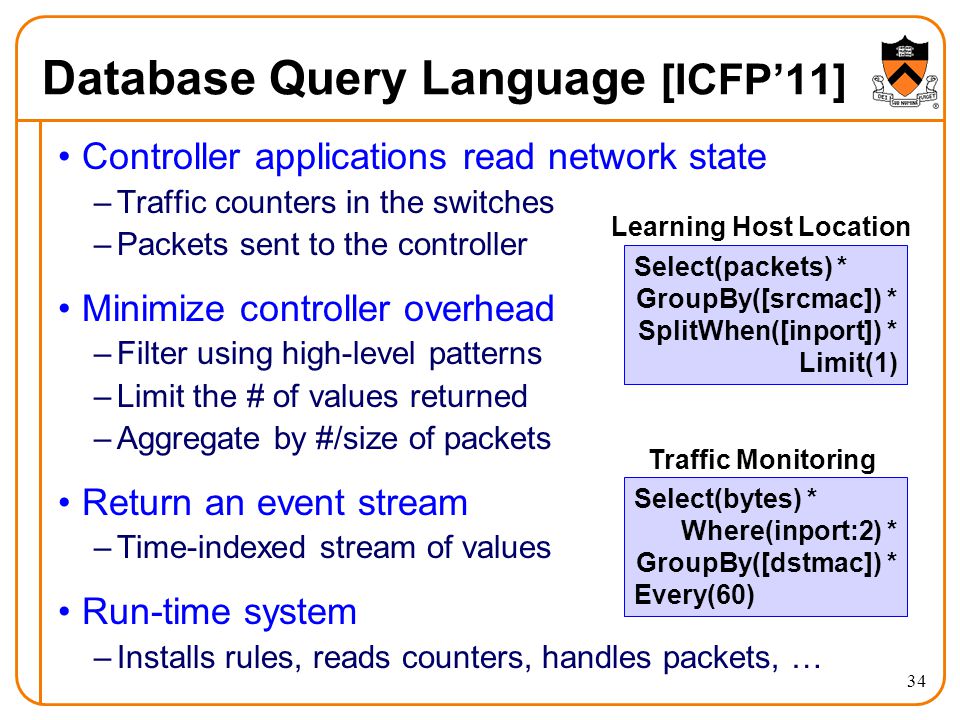 Database Query Language [ICFP'11]

• Controller applications read network state
– Traffic counters in the switches
– Packets sent to the controller

• Minimize controller overhead
– Filter using high-level patterns
– Limit the # of values returned
– Aggregate by #/size of packets

• Return an event stream
– Time-indexed stream of values

• Run-time system
– Installs rules, reads counters, handles packets, …

Learning Host Location

Select(packets) *
GroupBy([srcmac]) *
SplitWhen([inport]) *
Limit(1)

Traffic Monitoring

Select(bytes) *
Where(inport:2) *
GroupBy([dstmac]) *
Every(60)

34